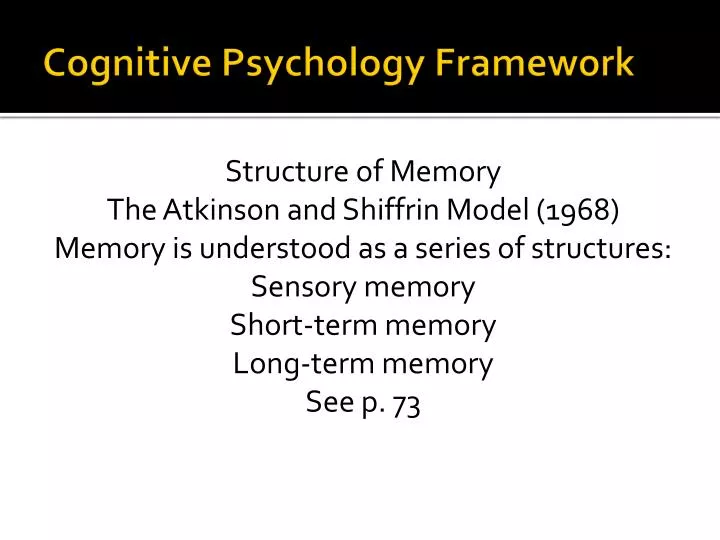 Cognitive Psychology Framework

Structure of Memory
The Atkinson and Shiffrin Model (1968)
Memory is understood as a series of structures:
Sensory memory
Short-term memory
Long-term memory
See p. 73